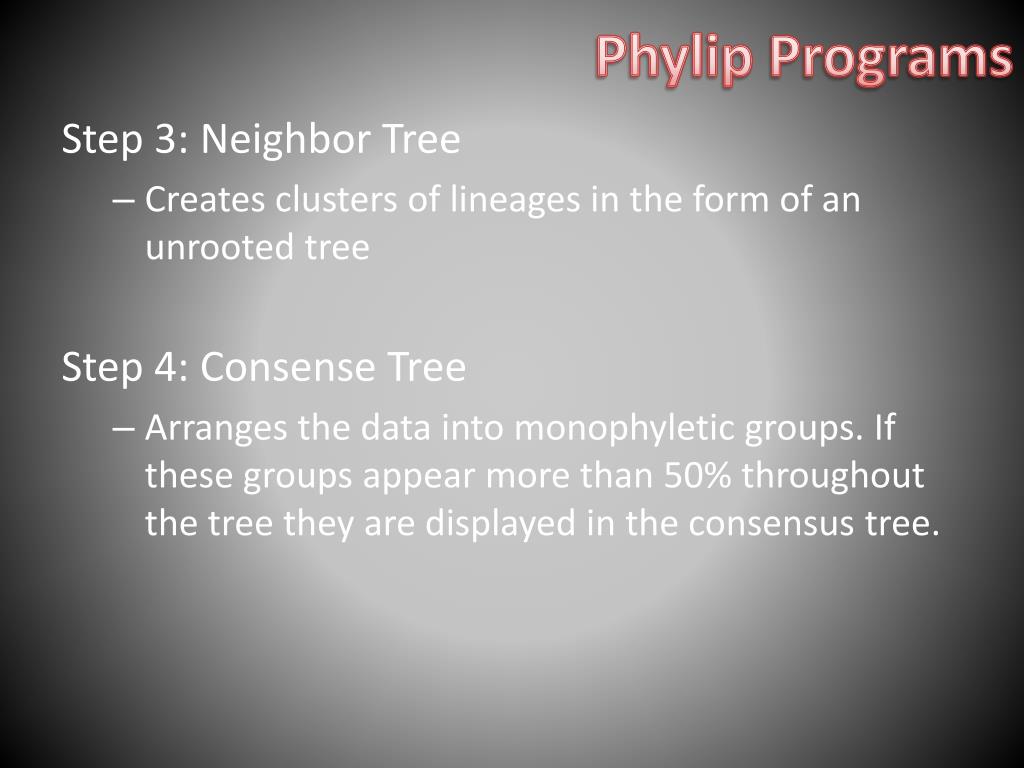 Phylip Programs

Step 3: Neighbor Tree

– Creates clusters of lineages in the form of an unrooted tree

Step 4: Consense Tree

– Arranges the data into monophyletic groups. If these groups appear more than 50% throughout the tree they are displayed in the consensus tree.